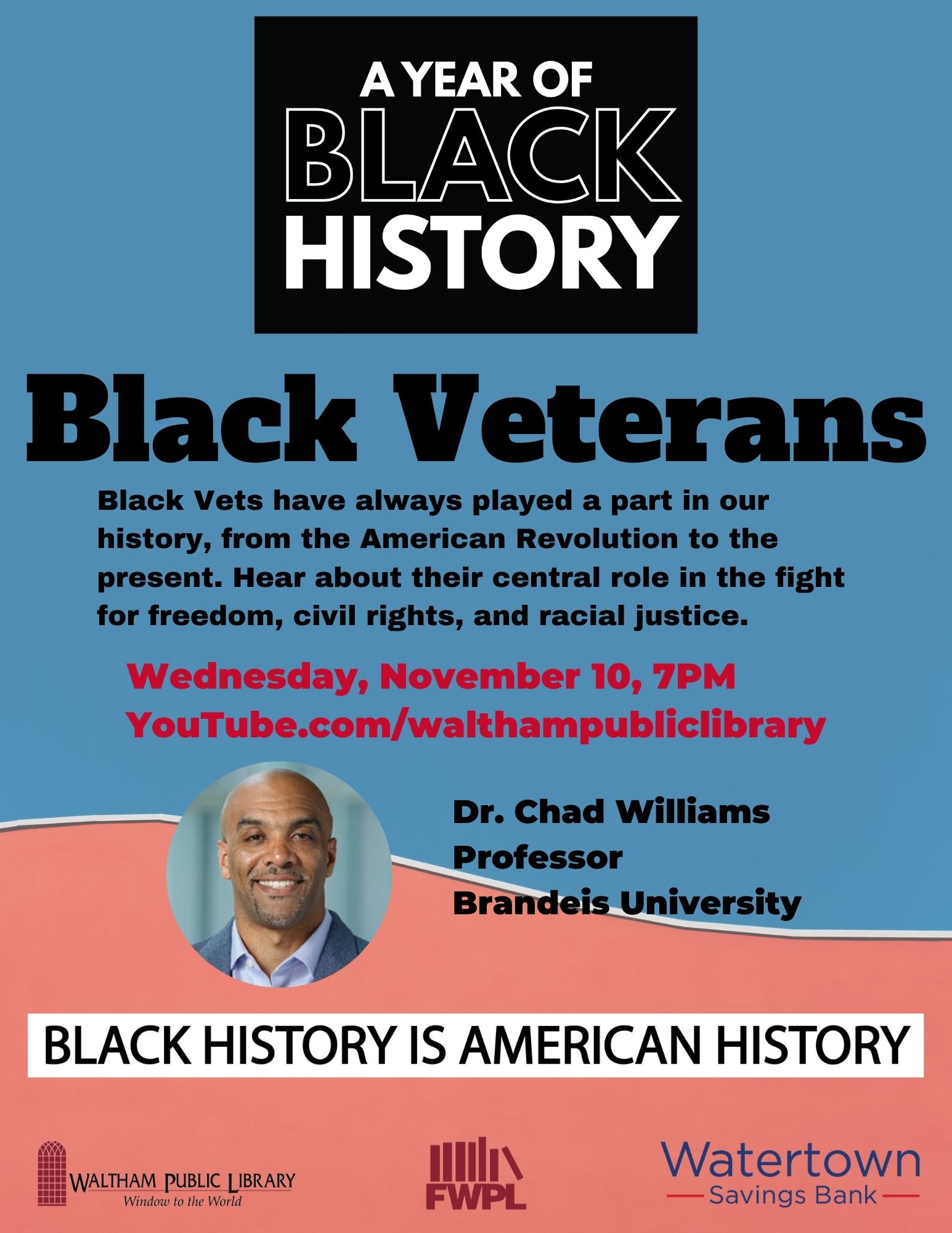 A YEAR OF BLACK HISTORY

Black Veterans

Black Vets have always played a part in our history, from the American Revolution to the present. Hear about their central role in the fight for freedom, civil rights, and racial justice.

Wednesday, November 10, 7PM
YouTube.com/walthampubliclibrary

Dr. Chad Williams
Professor
Brandeis University

BLACK HISTORY IS AMERICAN HISTORY

WALTHAM PUBLIC LIBRARY
Window to the World

FWPL

Watertown
Savings Bank